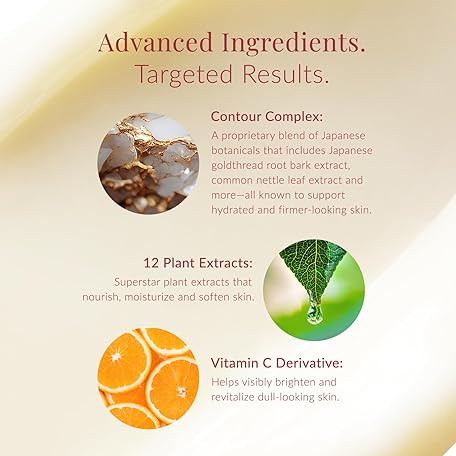 Advanced Ingredients.
Targeted Results.

Contour Complex:
A proprietary blend of Japanese botanicals that includes Japanese goldthread root bark extract, common nettle leaf extract and more—all known to support hydrated and firmer-looking skin.

12 Plant Extracts:
Superstar plant extracts that nourish, moisturize and soften skin.

Vitamin C Derivative:
Helps visibly brighten and revitalize dull-looking skin.